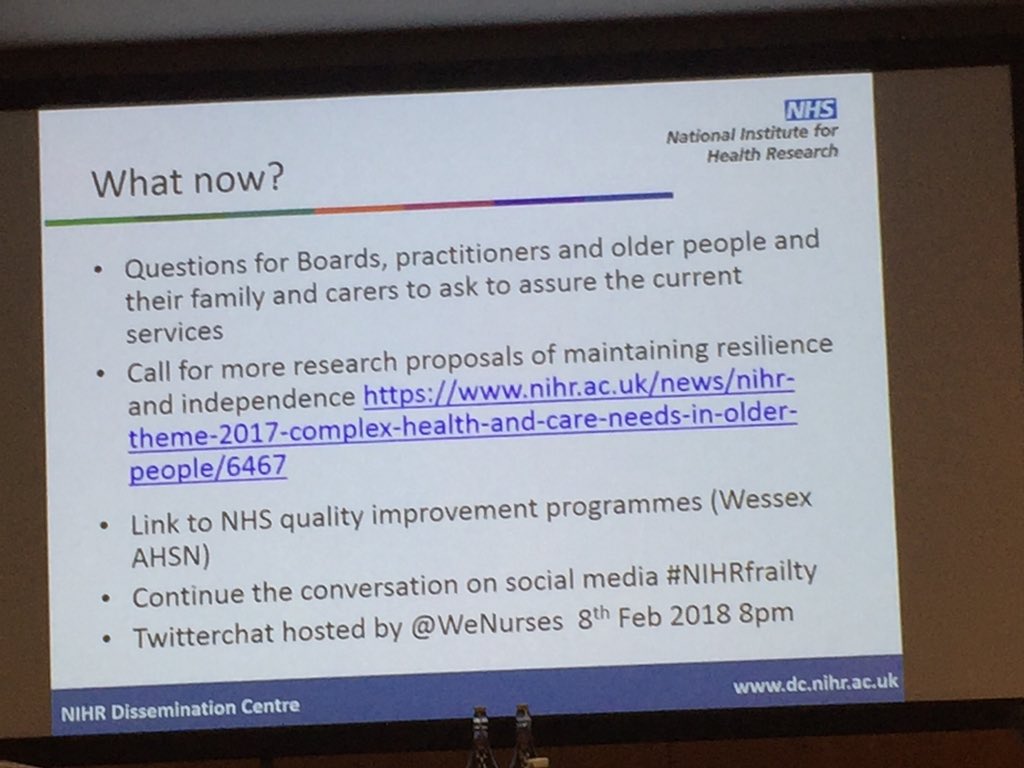 NHS
National Institute for Health Research

What now?

• Questions for Boards, practitioners and older people and their family and carers to ask to assure the current services
• Call for more research proposals of maintaining resilience and independence https://www.nihr.ac.uk/news/nihr-theme-2017-complex-health-and-care-needs-in-older-people/6467
• Link to NHS quality improvement programmes (Wessex AHSN)
• Continue the conversation on social media #NIHRfrailty
• Twitterchat hosted by @WeNurses 8$^{th}$ Feb 2018 8pm

NIHR Dissemination Centre
www.dc.nihr.ac.uk